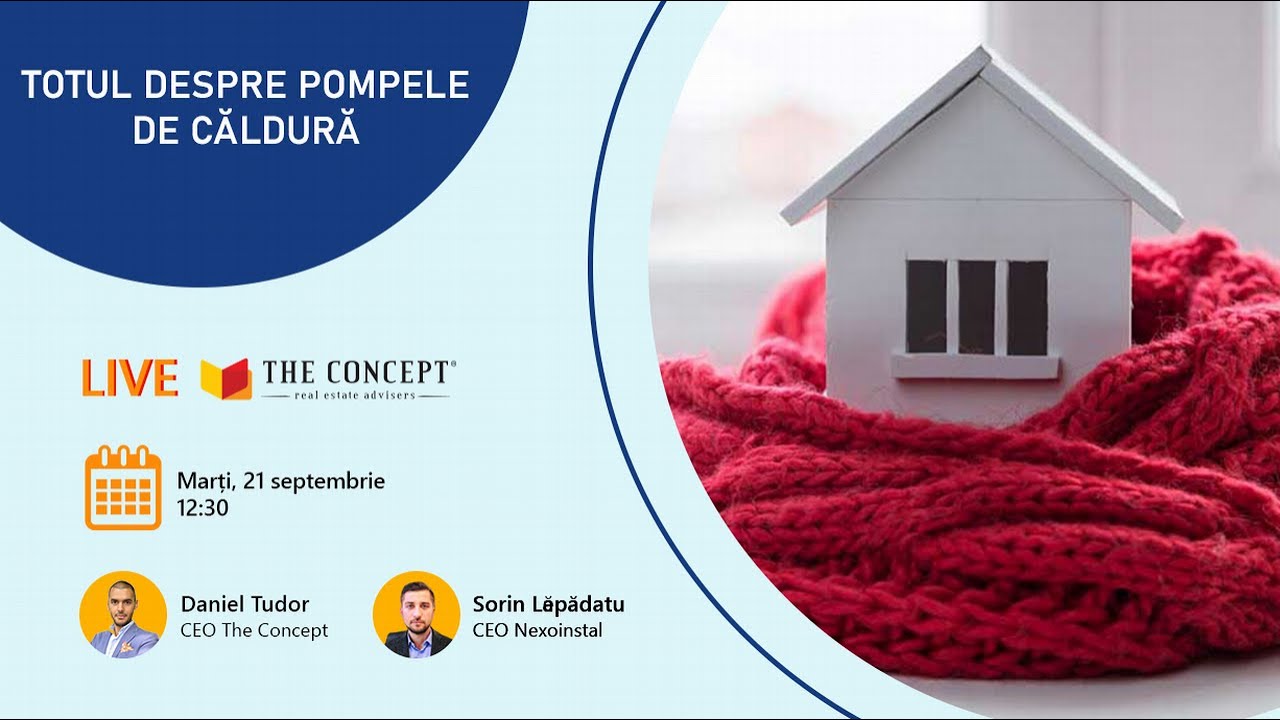 TOTUL DESPRE POMPELE DE CĂLDURĂ

LIVE THE CONCEPT®
real estate advisers

Marți, 21 septembrie
12:30

Daniel Tudor
CEO The Concept

Sorin Lăpădatu
CEO Nexoinstal